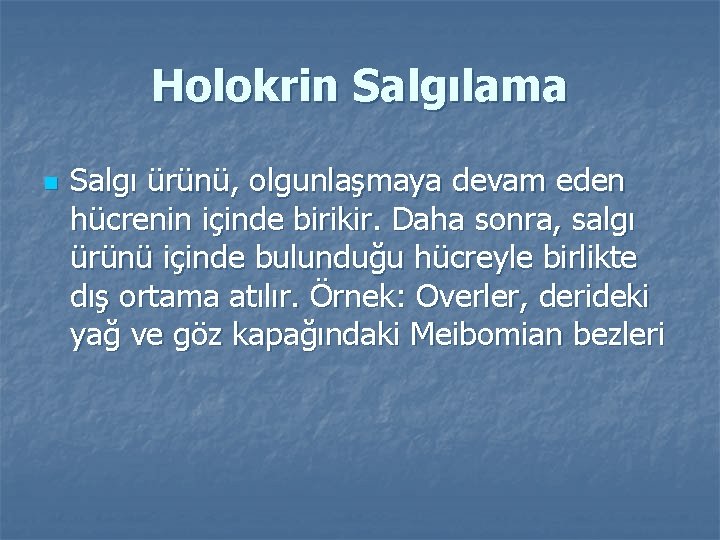 Holokrin Salgılama

Salgı ürünü, olgunlaşmaya devam eden hücrenin içinde birikir. Daha sonra, salgı ürünü içinde bulunduğu hücreyle birlikte dış ortama atılır. Örnek: Overler, derideki yağ ve göz kapağındaki Meibomian bezleri